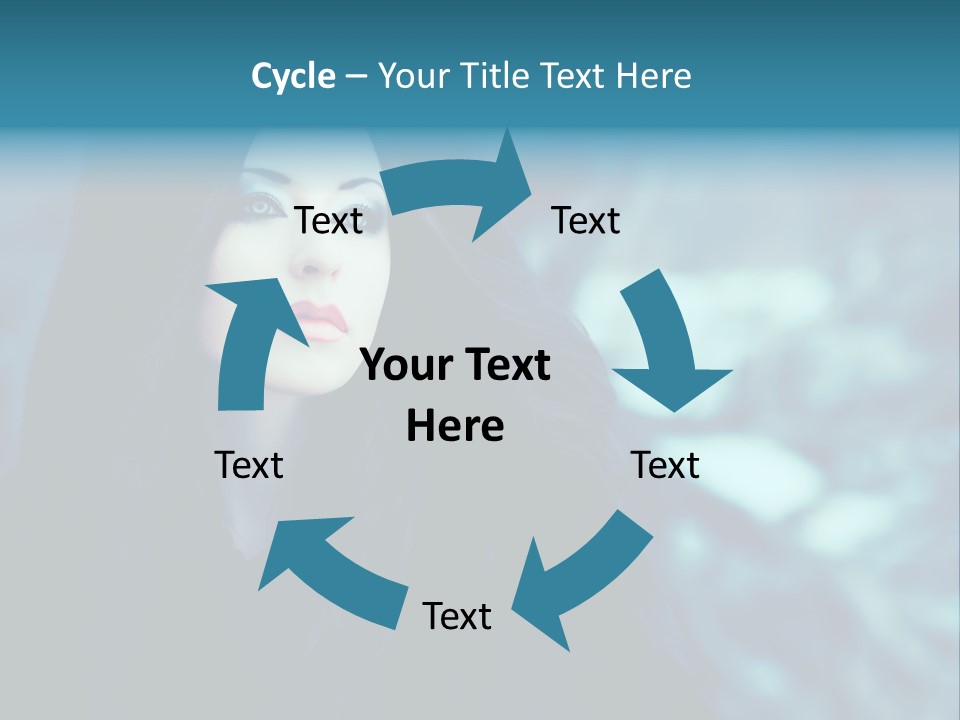 Cycle – Your Title Text Here

Text

Text

Your Text Here

Text

Text

Text